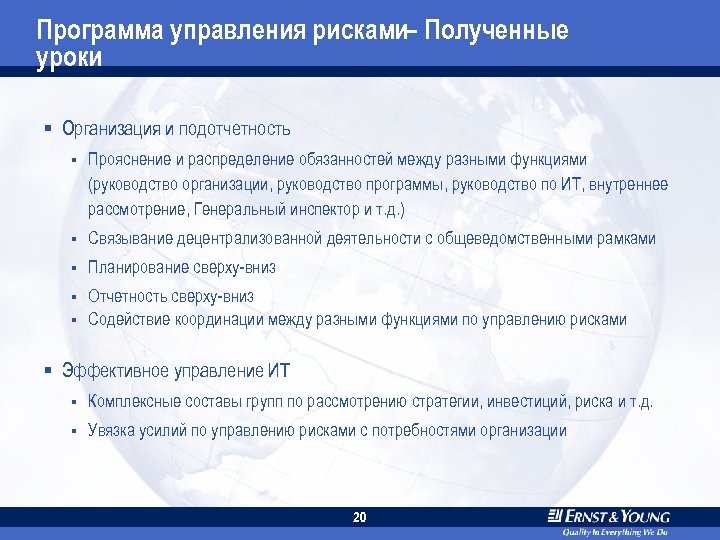 Программа управления рисками– Полученные уроки

▪ Организация и подотчетность

▪ Прояснение и распределение обязанностей между разными функциями (руководство организации, руководство программы, руководство по ИТ, внутреннее рассмотрение, Генеральный инспектор и т.д.)

▪ Связывание децентрализованной деятельности с общеведомственными рамками

▪ Планирование сверху-вниз

▪ Отчетность сверху-вниз

▪ Содействие координации между разными функциями по управлению рисками

▪ Эффективное управление ИТ

▪ Комплексные составы групп по рассмотрению стратегии, инвестиций, риска и т.д.

▪ Увязка усилий по управлению рисками с потребностями организации

20

ERNST & YOUNG
Quality In Everything We Do